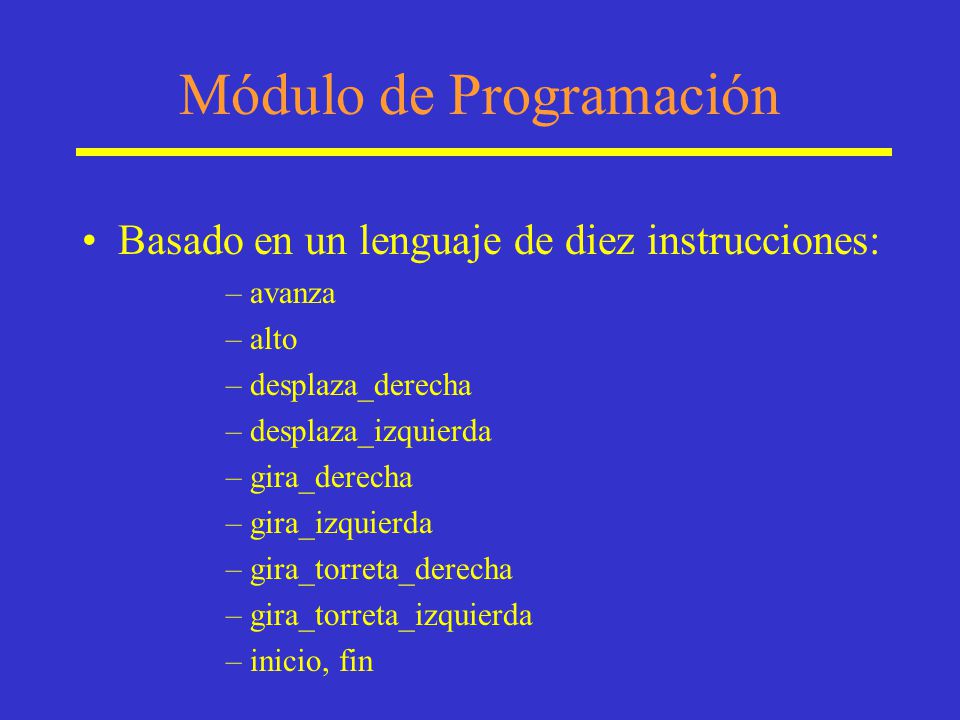 Módulo de Programación

• Basado en un lenguaje de diez instrucciones:

– avanza
– alto
– desplaza_derecha
– desplaza_izquierda
– gira_derecha
– gira_izquierda
– gira_torreta_derecha
– gira_torreta_izquierda
– inicio, fin